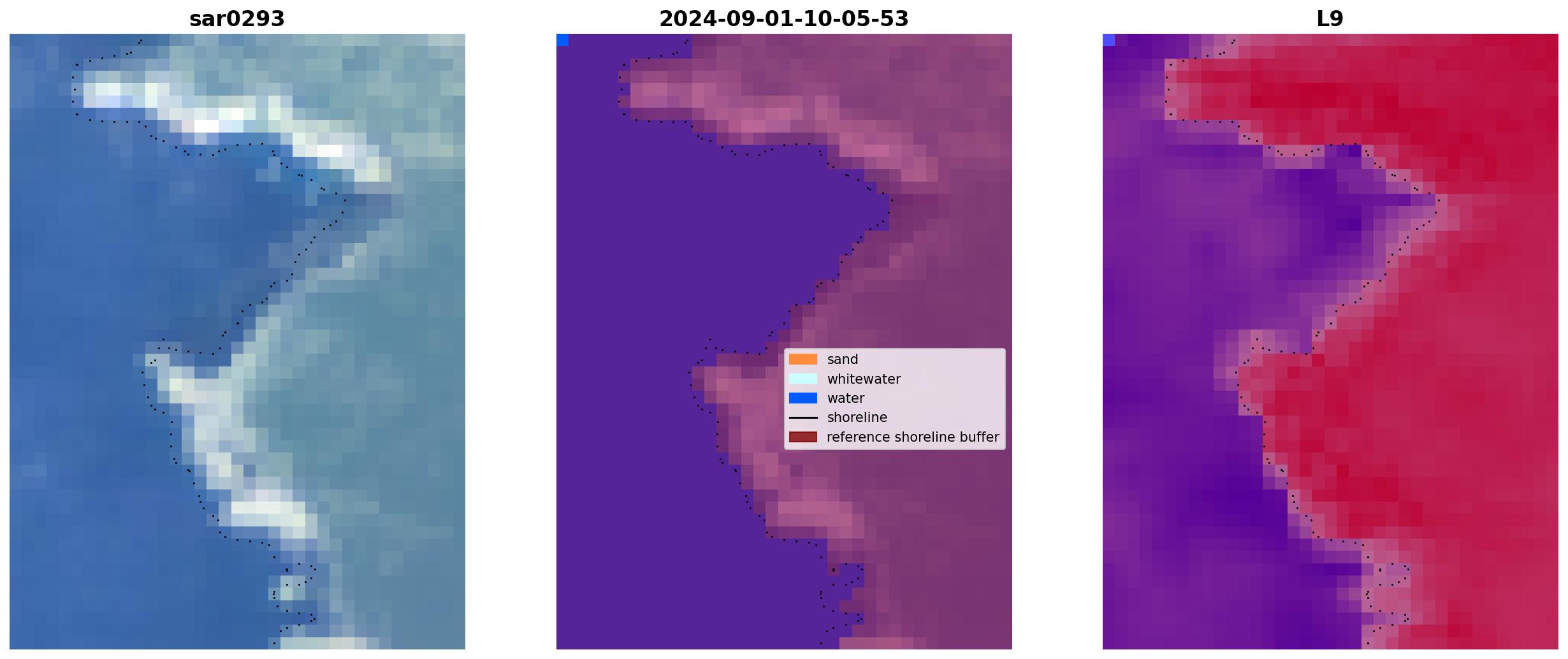 sar0293

2024-09-01-10-05-53

L9

sand
whitewater
water
shoreline
reference shoreline buffer